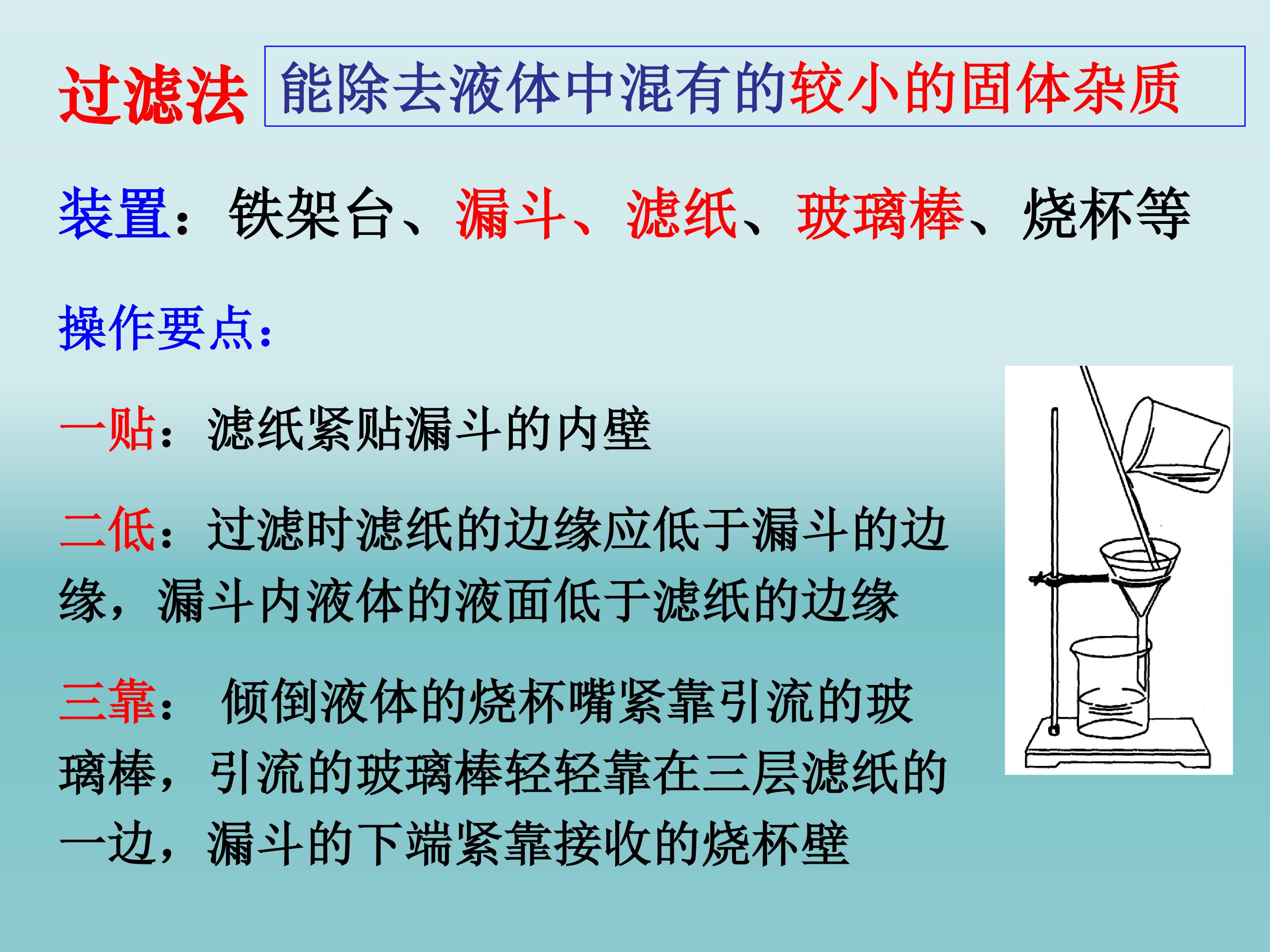 过滤法 能除去液体中混有的较小的固体杂质

装置：铁架台、漏斗、滤纸、玻璃棒、烧杯等

操作要点：

一贴：滤纸紧贴漏斗的内壁

二低：过滤时滤纸的边缘应低于漏斗的边缘，漏斗内液体的液面低于滤纸的边缘

三靠： 倾倒液体的烧杯嘴紧靠引流的玻璃棒，引流的玻璃棒轻轻靠在三层滤纸的一边，漏斗的下端紧靠接收的烧杯壁